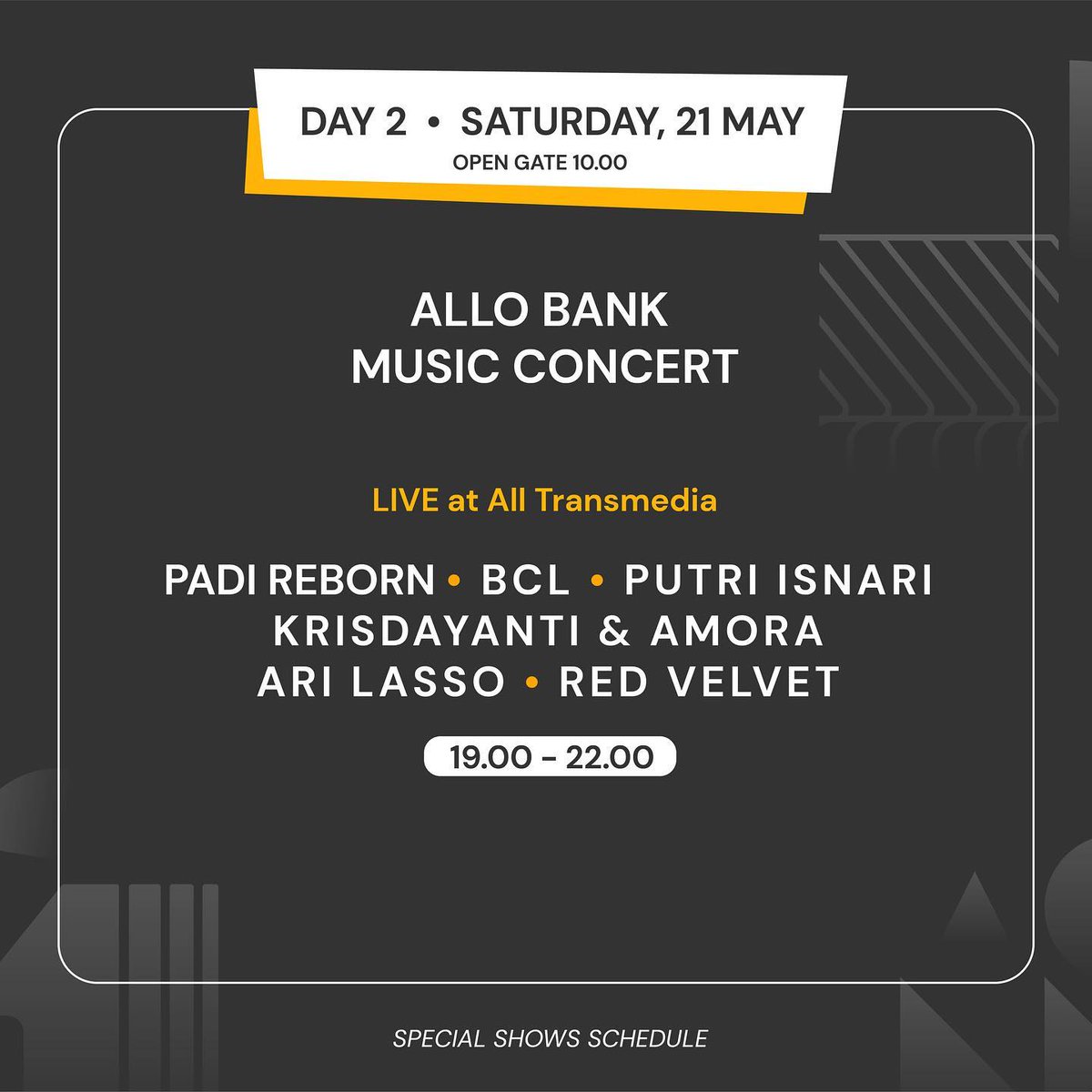 DAY 2 • SATURDAY, 21 MAY
OPEN GATE 10.00

ALLO BANK
MUSIC CONCERT

LIVE at All Transmedia

PADI REBORN • BCL • PUTRI ISNARI
KRISDAYANTI & AMORA
ARI LASSO • RED VELVET

19.00 - 22.00

SPECIAL SHOWS SCHEDULE